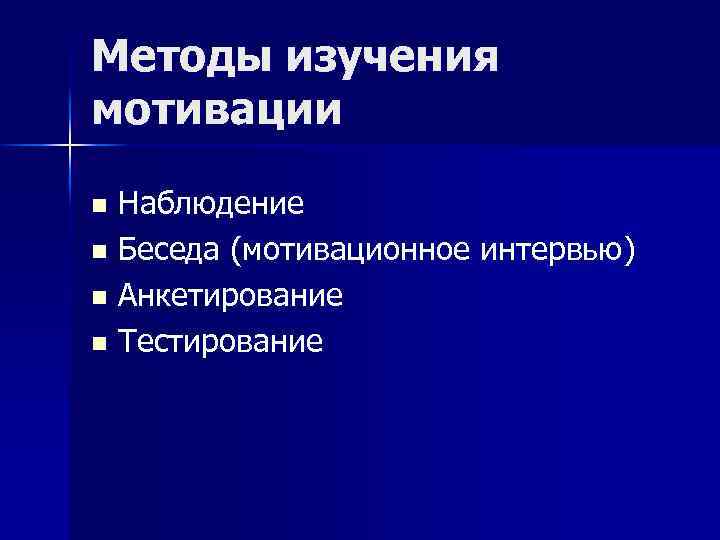 Методы изучения мотивации

- Наблюдение
- Беседа (мотивационное интервью)
- Анкетирование
- Тестирование